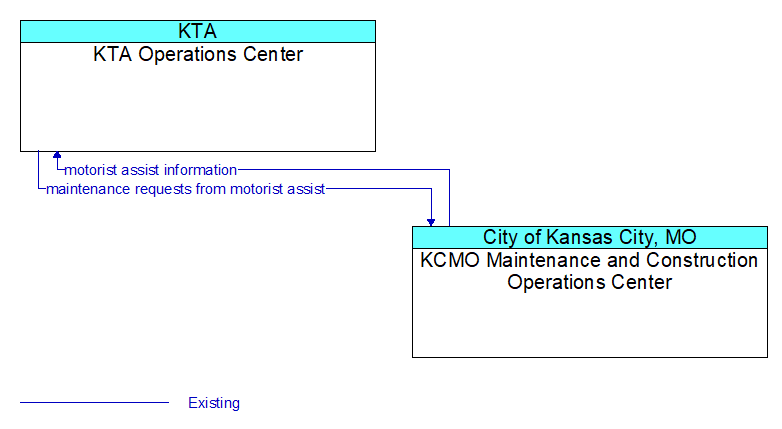 KTA
KTA Operations Center

motorist assist information
maintenance requests from motorist assist

City of Kansas City, MO
KCMO Maintenance and Construction Operations Center

Existing